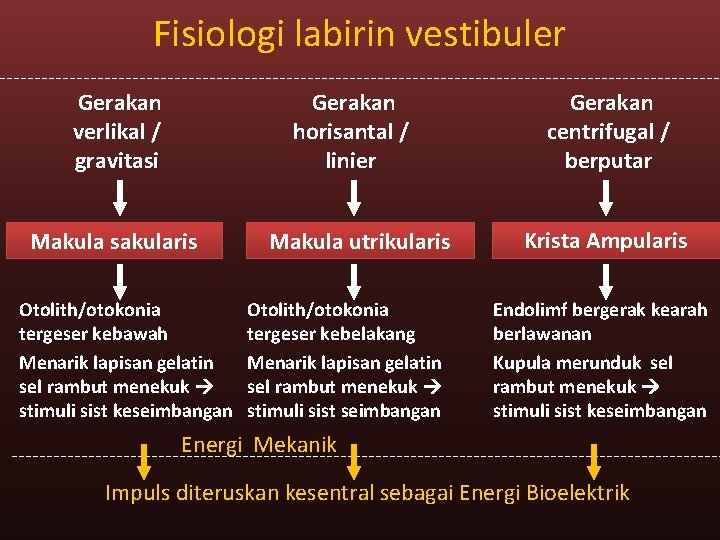 Fisiologi labirin vestibuler

Gerakan verlikal / gravitasi

Makula sakularis

Otolith/otokonia tergeser kebawah

Menarik lapisan gelatin sel rambut menekuk → stimuli sist keseimbangan

Gerakan horisantal / linier

Makula utrikularis

Otolith/otokonia tergeser kebelakang

Menarik lapisan gelatin sel rambut menekuk → stimuli sist seimbangan

Gerakan centrifugal / berputar

Krista Ampularis

Endolimf bergerak kearah berlawanan

Kupula merunduk sel rambut menekuk → stimuli sist keseimbangan

Energi Mekanik

Impuls diteruskan kesentral sebagai Energi Bioelektrik